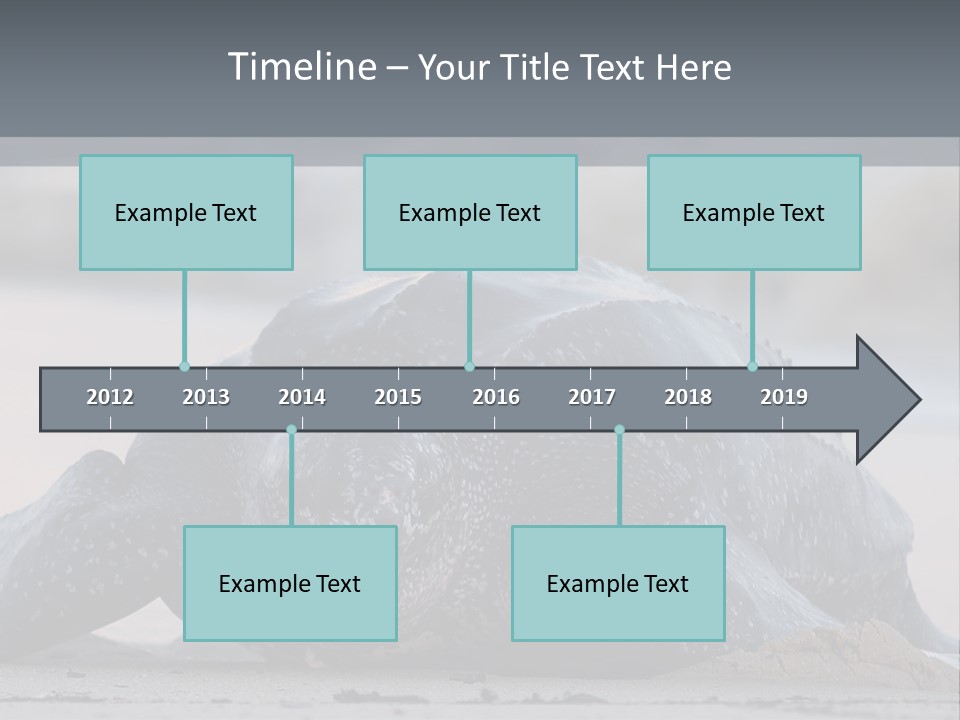 Timeline – Your Title Text Here

Example Text

Example Text

Example Text

2012 2013 2014 2015 2016 2017 2018 2019

Example Text

Example Text